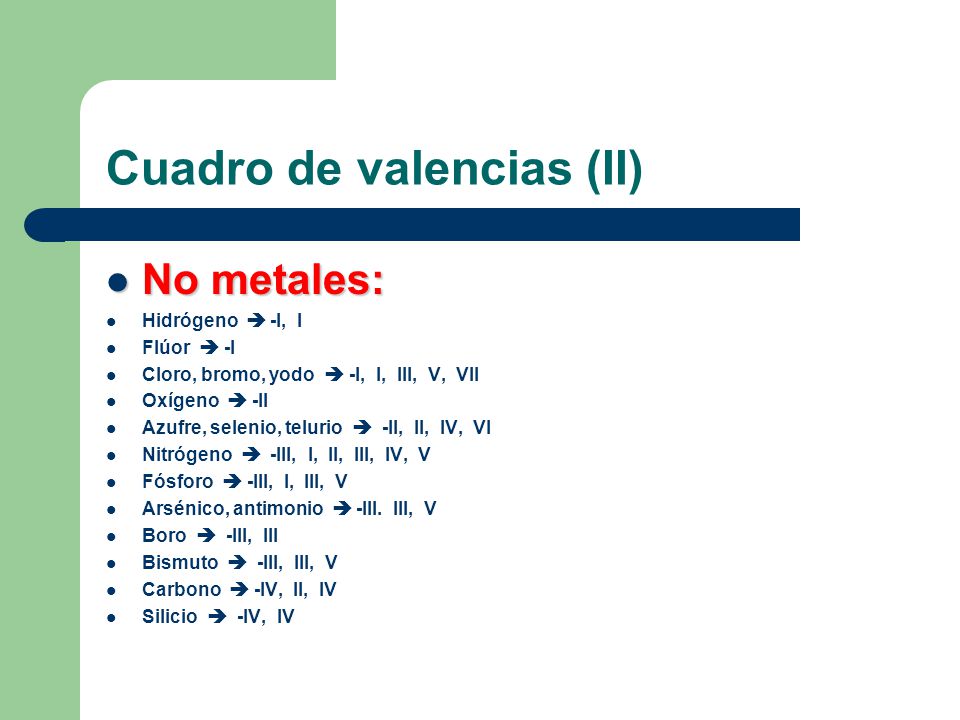 Cuadro de valencias (II)

- No metales:
- Hidrógeno → -I, I
- Flúor → -I
- Cloro, bromo, yodo → -I, I, III, V, VII
- Oxígeno → -II
- Azufre, selenio, telurio → -II, II, IV, VI
- Nitrógeno → -III, I, II, III, IV, V
- Fósforo → -III, I, III, V
- Arsénico, antimonio → -III. III, V
- Boro → -III, III
- Bismuto → -III, III, V
- Carbono → -IV, II, IV
- Silicio → -IV, IV